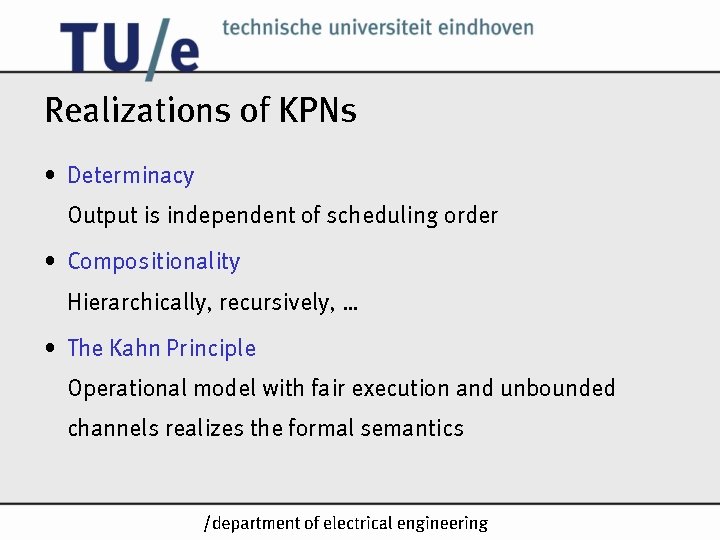 TU/e technische universiteit eindhoven

Realizations of KPNs

• Determinacy

Output is independent of scheduling order

• Compositionality

Hierarchically, recursively, ...

• The Kahn Principle

Operational model with fair execution and unbounded channels realizes the formal semantics

/department of electrical engineering